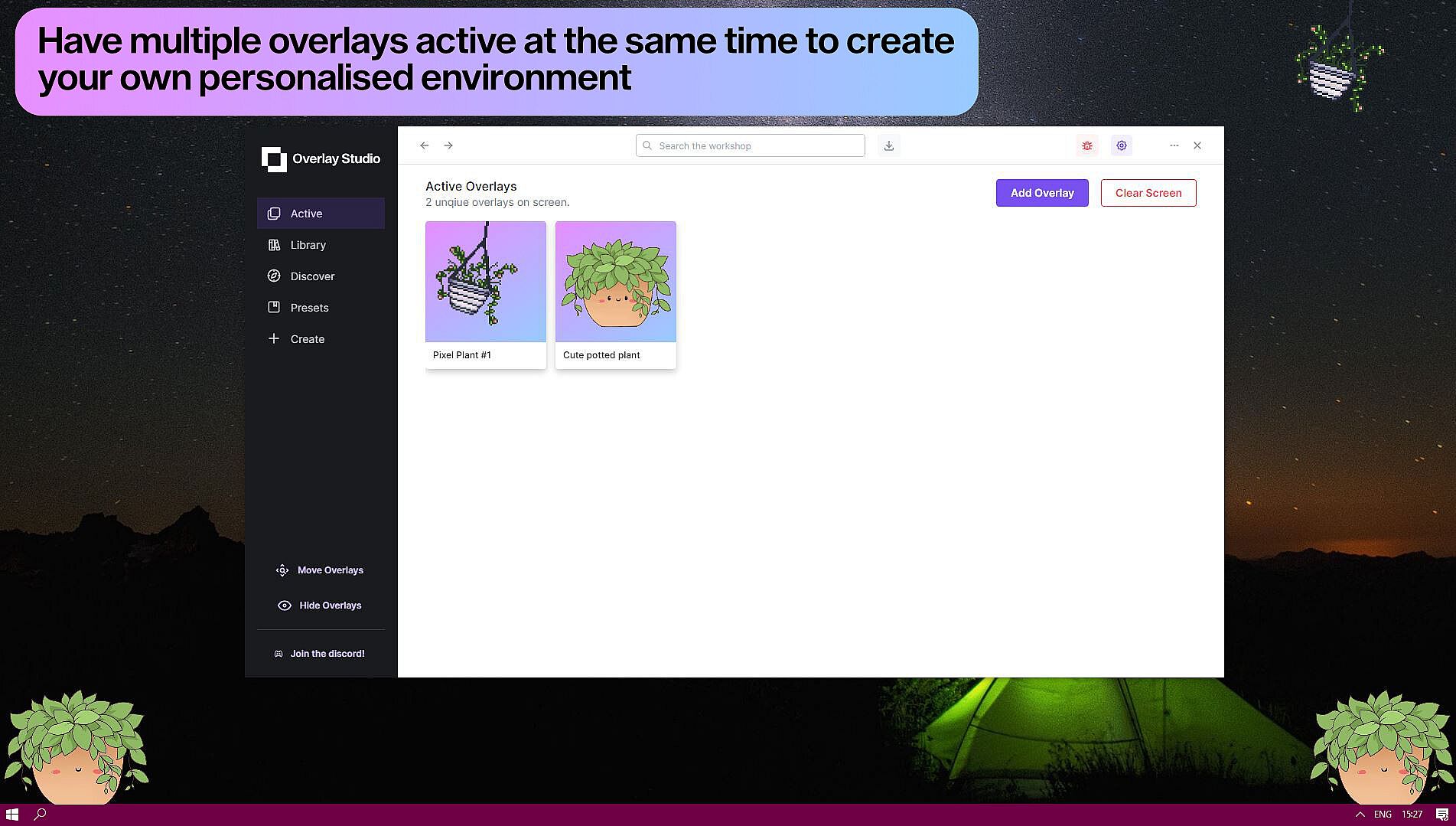 Have multiple overlays active at the same time to create your own personalised environment

Overlay Studio

Active
Library
Discover
Presets
Create

Move Overlays
Hide Overlays

Join the discord!

Search the workshop

Active Overlays
2 unqiue overlays on screen.

Add Overlay
Clear Screen

Pixel Plant #1
Cute potted plant

ENG 15:27